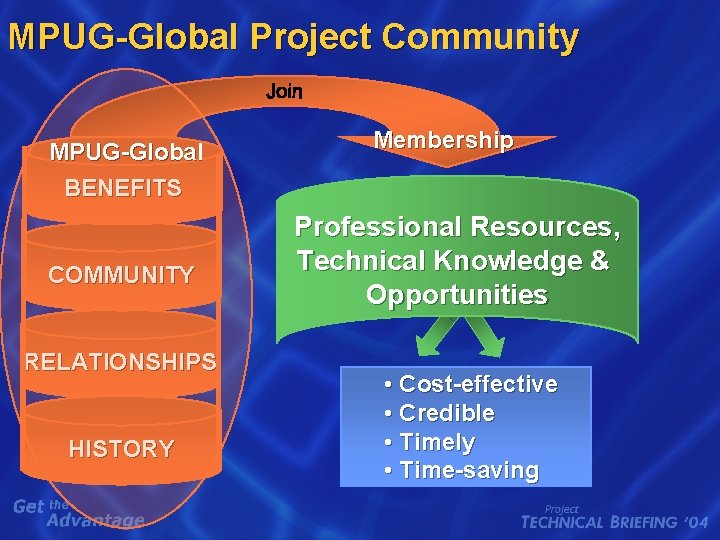 MPUG-Global Project Community

Join

Membership

MPUG-Global
BENEFITS

COMMUNITY

RELATIONSHIPS

HISTORY

Professional Resources, Technical Knowledge & Opportunities

• Cost-effective
• Credible
• Timely
• Time-saving

Get the Advantage

Project
TECHNICAL BRIEFING '04